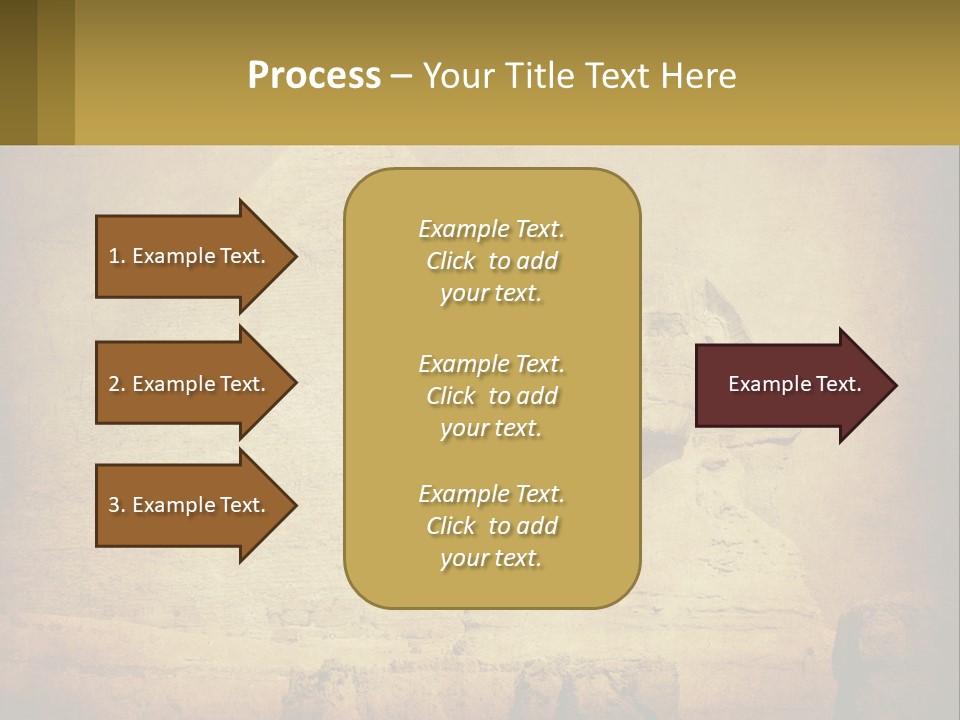 Process – Your Title Text Here

1. Example Text.

2. Example Text.

3. Example Text.

Example Text. Click to add your text.

Example Text. Click to add your text.

Example Text. Click to add your text.

Example Text.